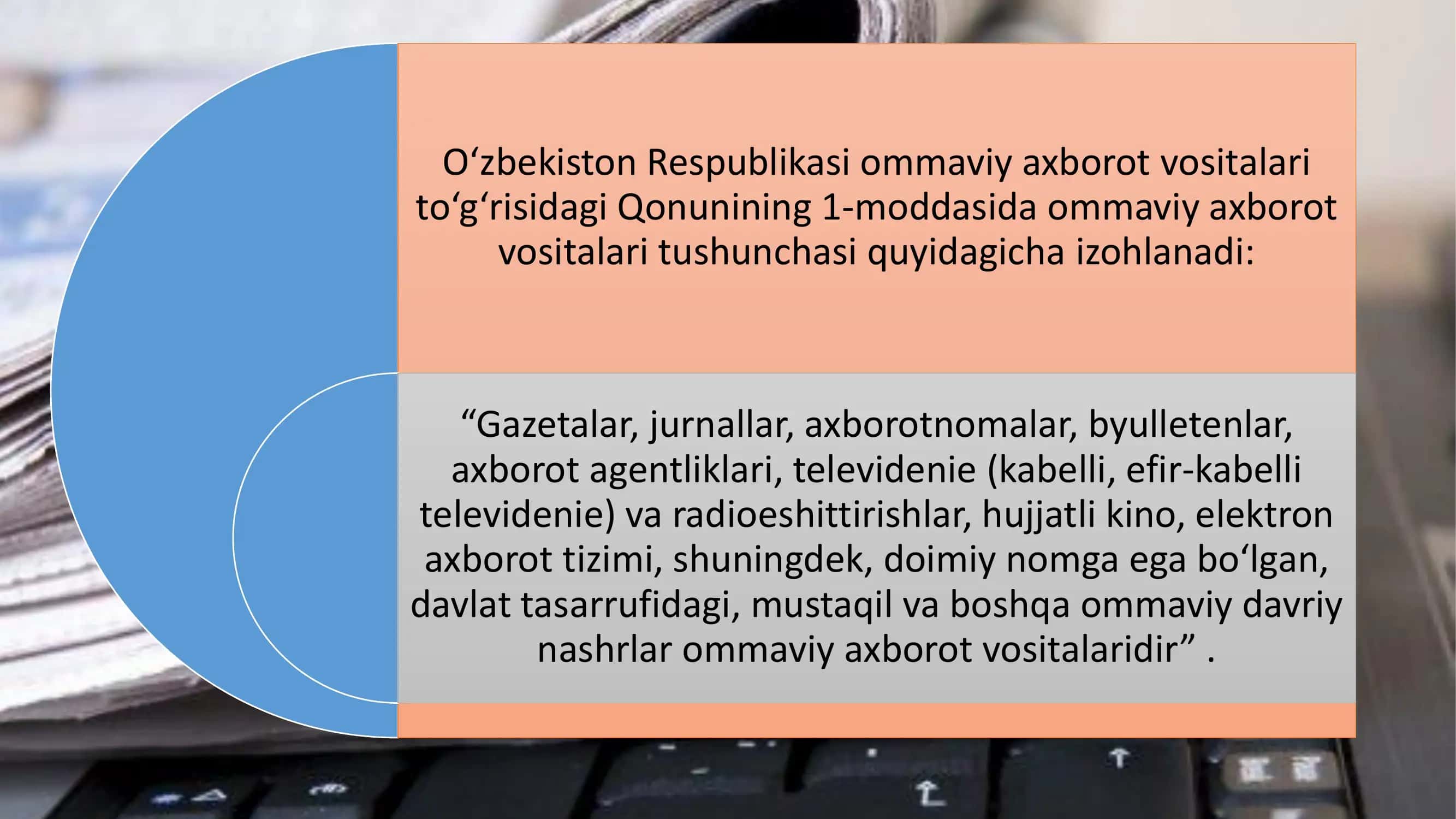 O‘zbekiston Respublikasi ommaviy axborot vositalari to‘g‘risidagi Qonunining 1-moddasida ommaviy axborot vositalari tushunchasi quyidagicha izohlanadi:

“Gazetalar, jurnallar, axborotnomalar, byulletenlar, axborot agentliklari, televidenie (kabelli, efir-kabelli televidenie) va radioeshittirishlar, hujjatli kino, elektron axborot tizimi, shuningdek, doimiy nomga ega bo‘lgan, davlat tasarrufidagi, mustaqil va boshqa ommaviy davriy nashrlar ommaviy axborot vositalaridir” .